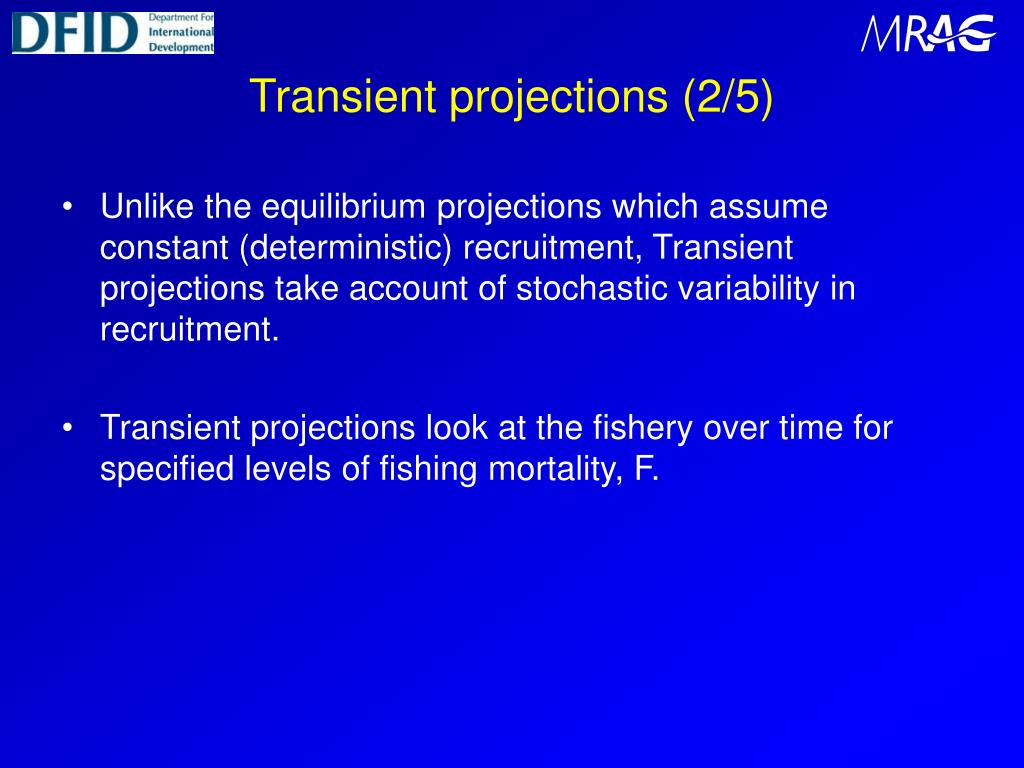 DFID Department For International Development

MRAG

Transient projections (2/5)

• Unlike the equilibrium projections which assume constant (deterministic) recruitment, Transient projections take account of stochastic variability in recruitment.

• Transient projections look at the fishery over time for specified levels of fishing mortality, F.